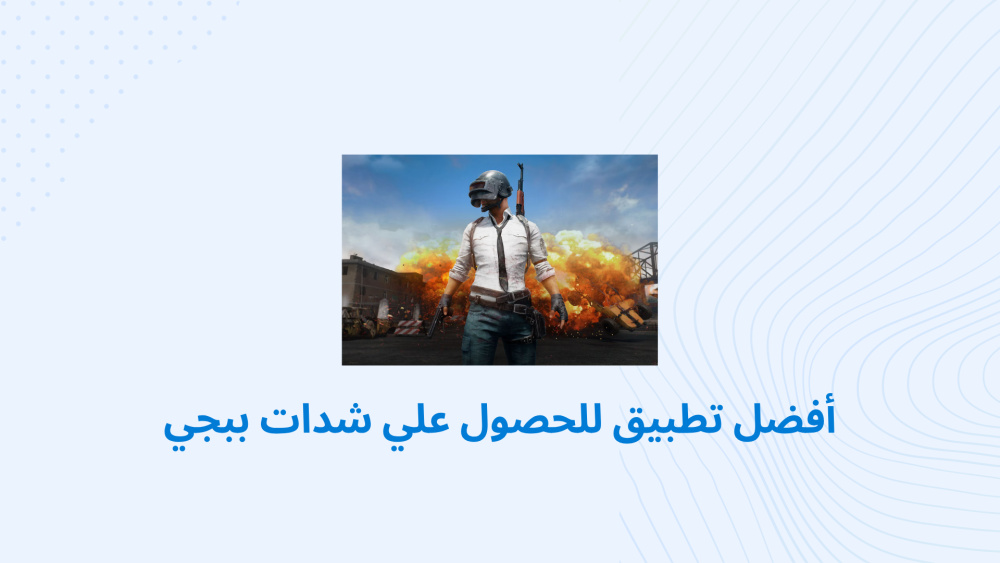 أفضل تطبيق للحصول علي شدات ببجي